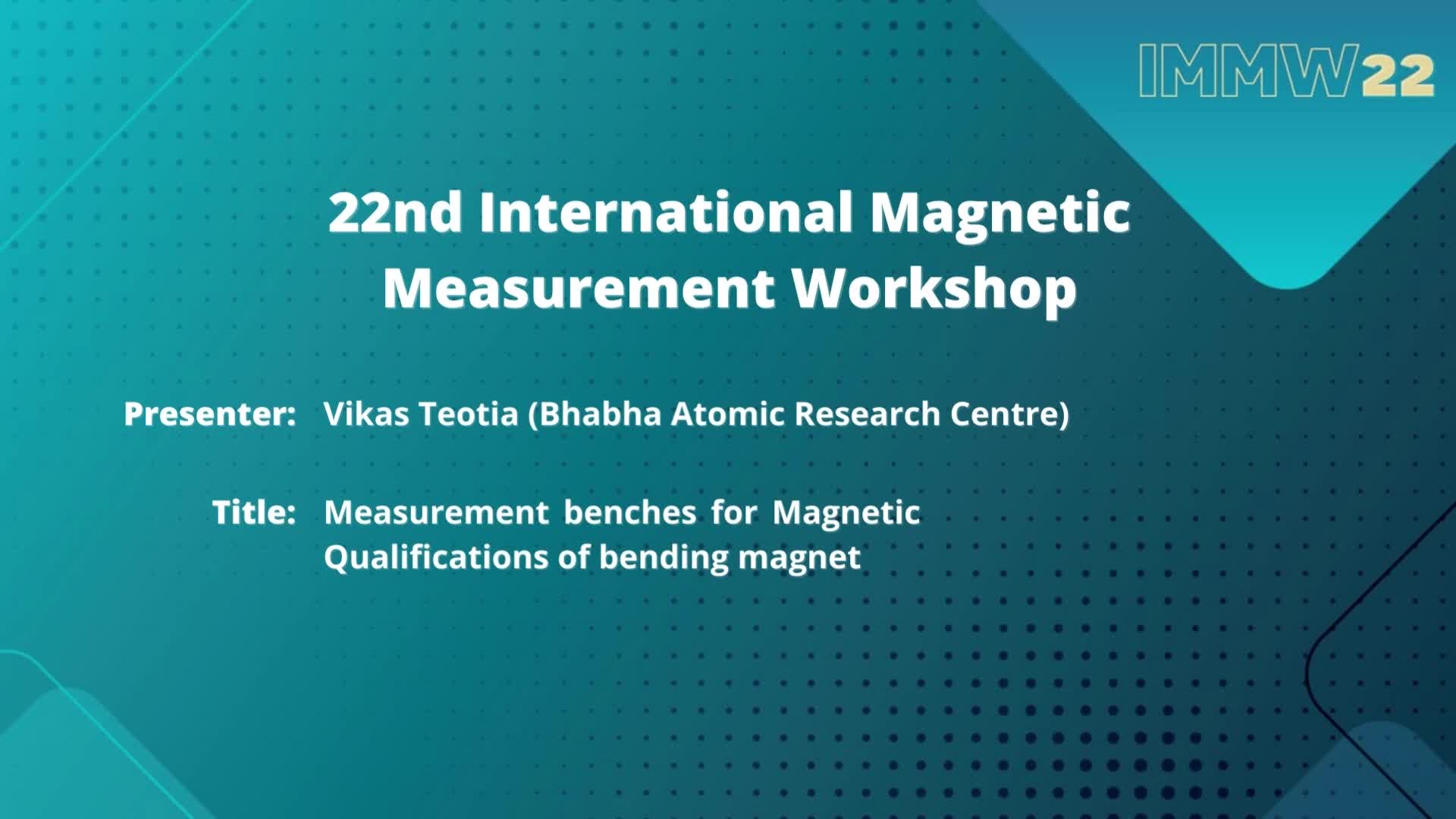 IMMW22

22nd International Magnetic Measurement Workshop

Presenter: Vikas Teotia (Bhabha Atomic Research Centre)

Title: Measurement benches for Magnetic Qualifications of bending magnet